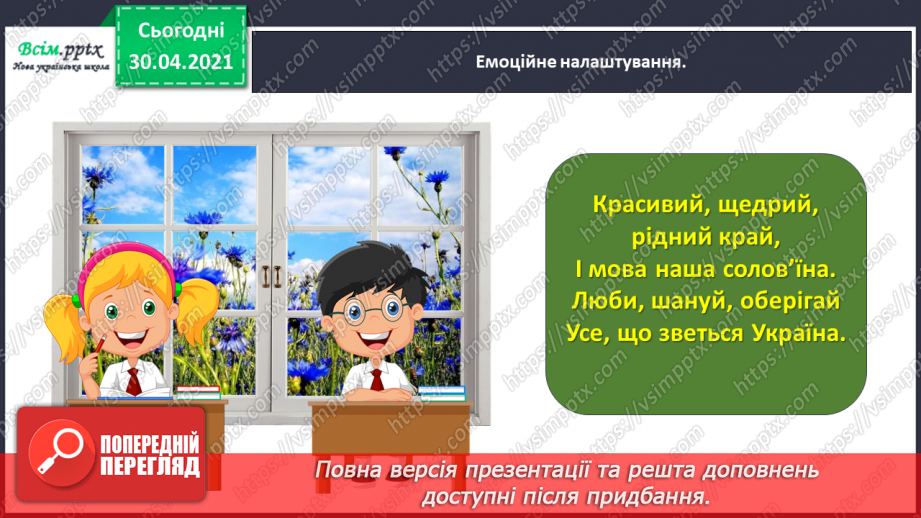 Всім.pptx
Нова українська школа

Сьогодні
30.04.2021

Емоційне налаштування.

Красивий, щедрий,
рідний край,
І мова наша солов'їна.
Люби, шануй, оберігай
Усе, що зветься Україна.

ПОПЕРЕДНІЙ ПЕРЕГЛЯД

Повна версія презентації та решта доповнень доступні після придбання.

https://vsimpptx.com